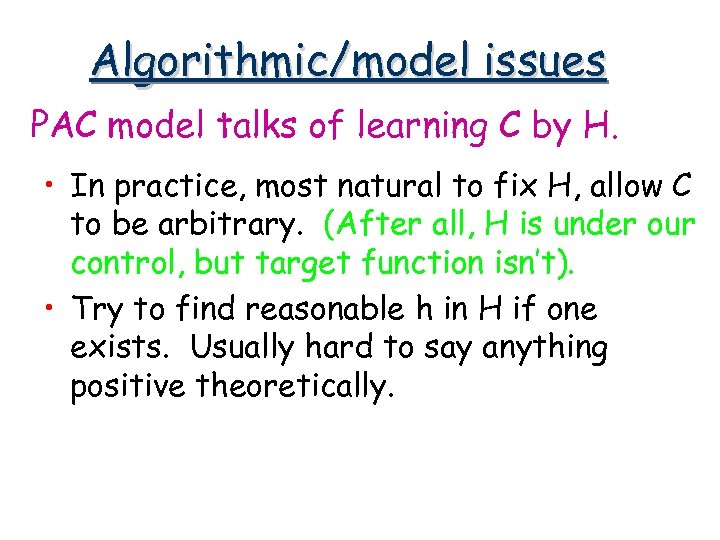 Algorithmic/model issues

PAC model talks of learning C by H.

• In practice, most natural to fix H, allow C to be arbitrary. (After all, H is under our control, but target function isn't).

• Try to find reasonable h in H if one exists. Usually hard to say anything positive theoretically.